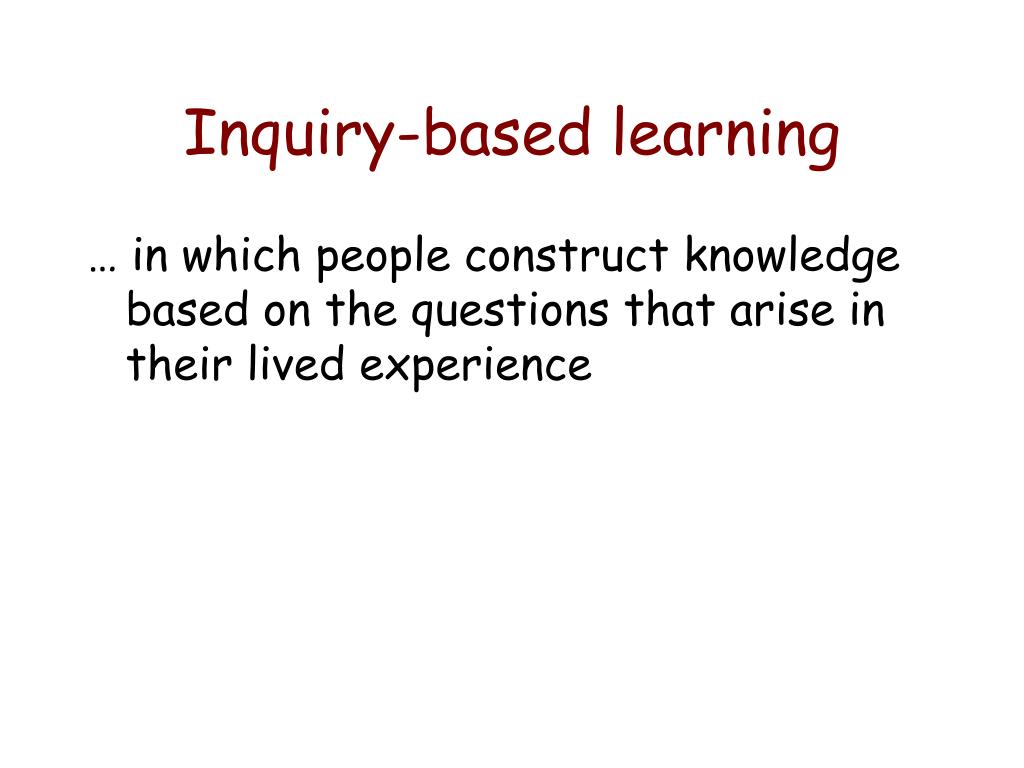 Inquiry-based learning

… in which people construct knowledge based on the questions that arise in their lived experience